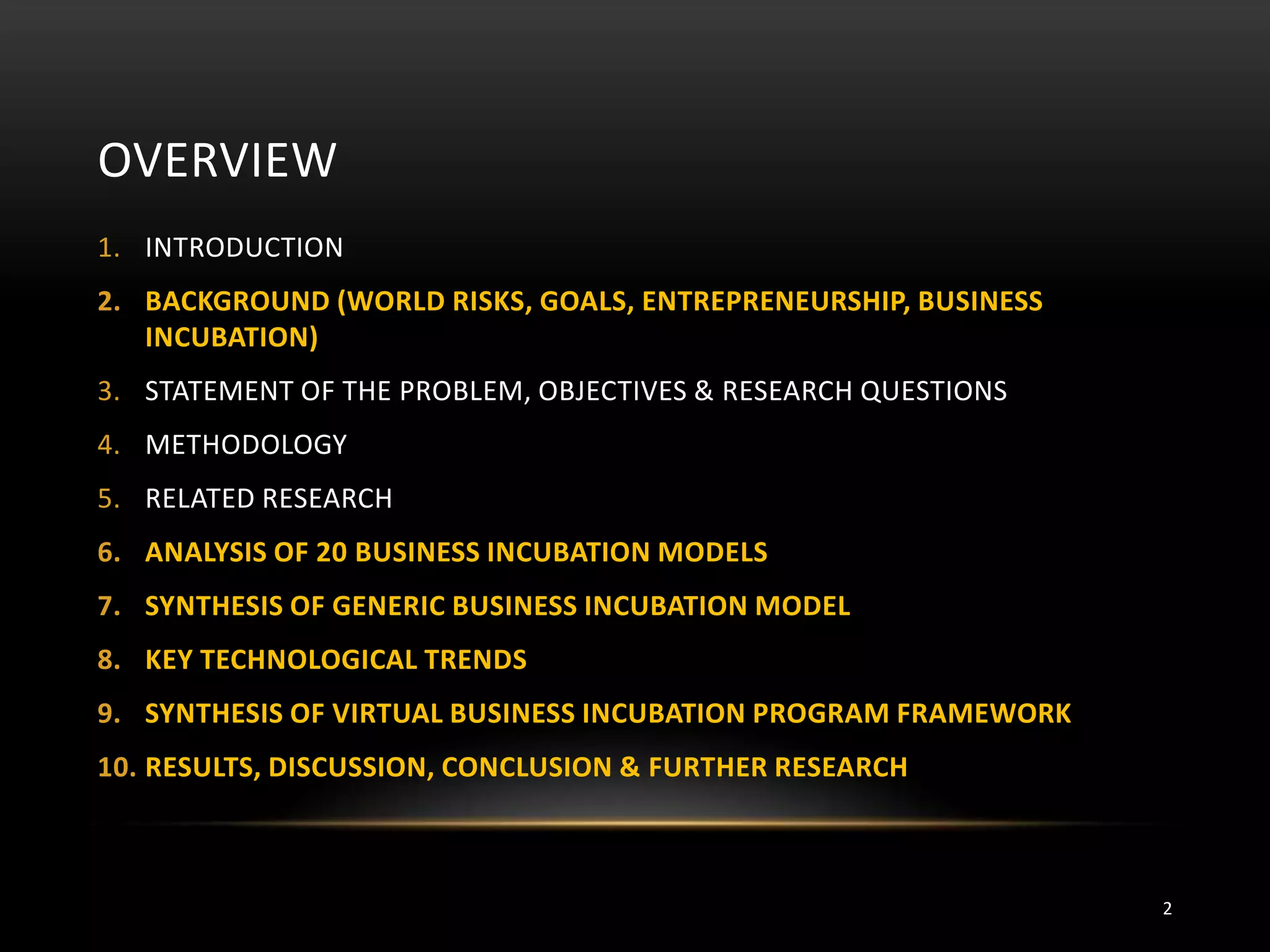 OVERVIEW

1. INTRODUCTION
2. BACKGROUND (WORLD RISKS, GOALS, ENTREPRENEURSHIP, BUSINESS INCUBATION)
3. STATEMENT OF THE PROBLEM, OBJECTIVES & RESEARCH QUESTIONS
4. METHODOLOGY
5. RELATED RESEARCH
6. ANALYSIS OF 20 BUSINESS INCUBATION MODELS
7. SYNTHESIS OF GENERIC BUSINESS INCUBATION MODEL
8. KEY TECHNOLOGICAL TRENDS
9. SYNTHESIS OF VIRTUAL BUSINESS INCUBATION PROGRAM FRAMEWORK
10. RESULTS, DISCUSSION, CONCLUSION & FURTHER RESEARCH

2